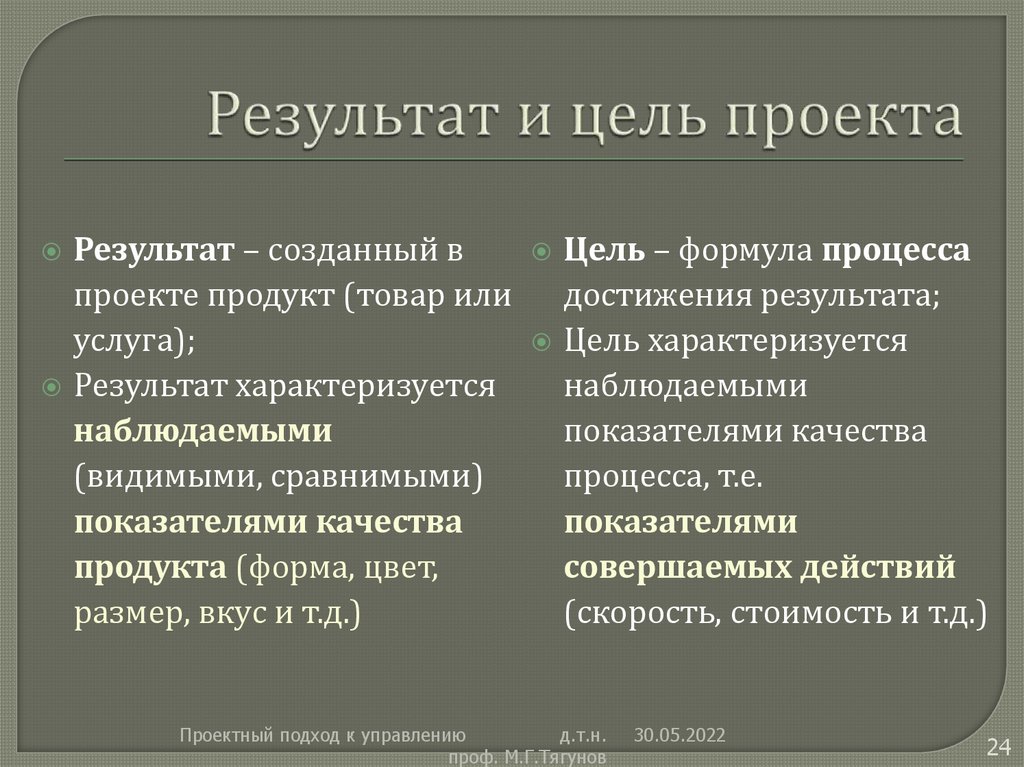 Результат и цель проекта

Результат – созданный в проекте продукт (товар или услуга);

Результат характеризуется наблюдаемыми (видимыми, сравнимыми) показателями качества продукта (форма, цвет, размер, вкус и т.д.)

Цель – формула процесса достижения результата;

Цель характеризуется наблюдаемыми показателями качества процесса, т.е. показателями совершаемых действий (скорость, стоимость и т.д.)

Проектный подход к управлению д.т.н. проф. М.Г.Тягунов 30.05.2022

24